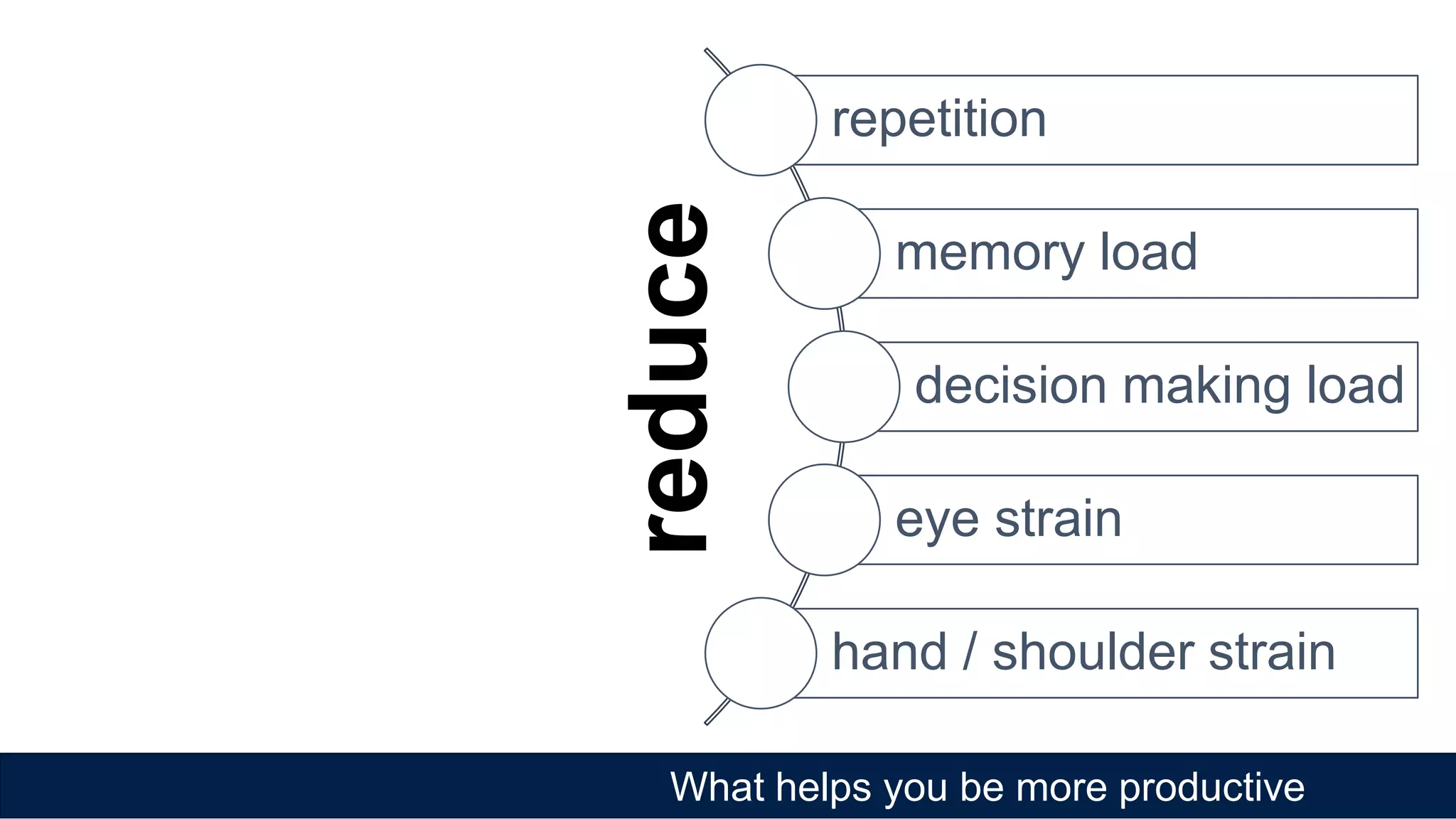 reduce

repetition

memory load

decision making load

eye strain

hand / shoulder strain

What helps you be more productive